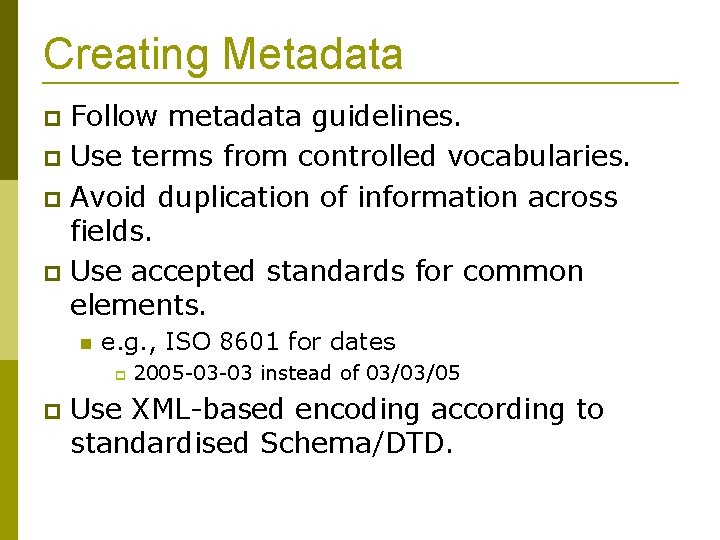 Creating Metadata

Follow metadata guidelines.

Use terms from controlled vocabularies.

Avoid duplication of information across fields.

Use accepted standards for common elements.

e.g., ISO 8601 for dates

2005-03-03 instead of 03/03/05

Use XML-based encoding according to standardised Schema/DTD.